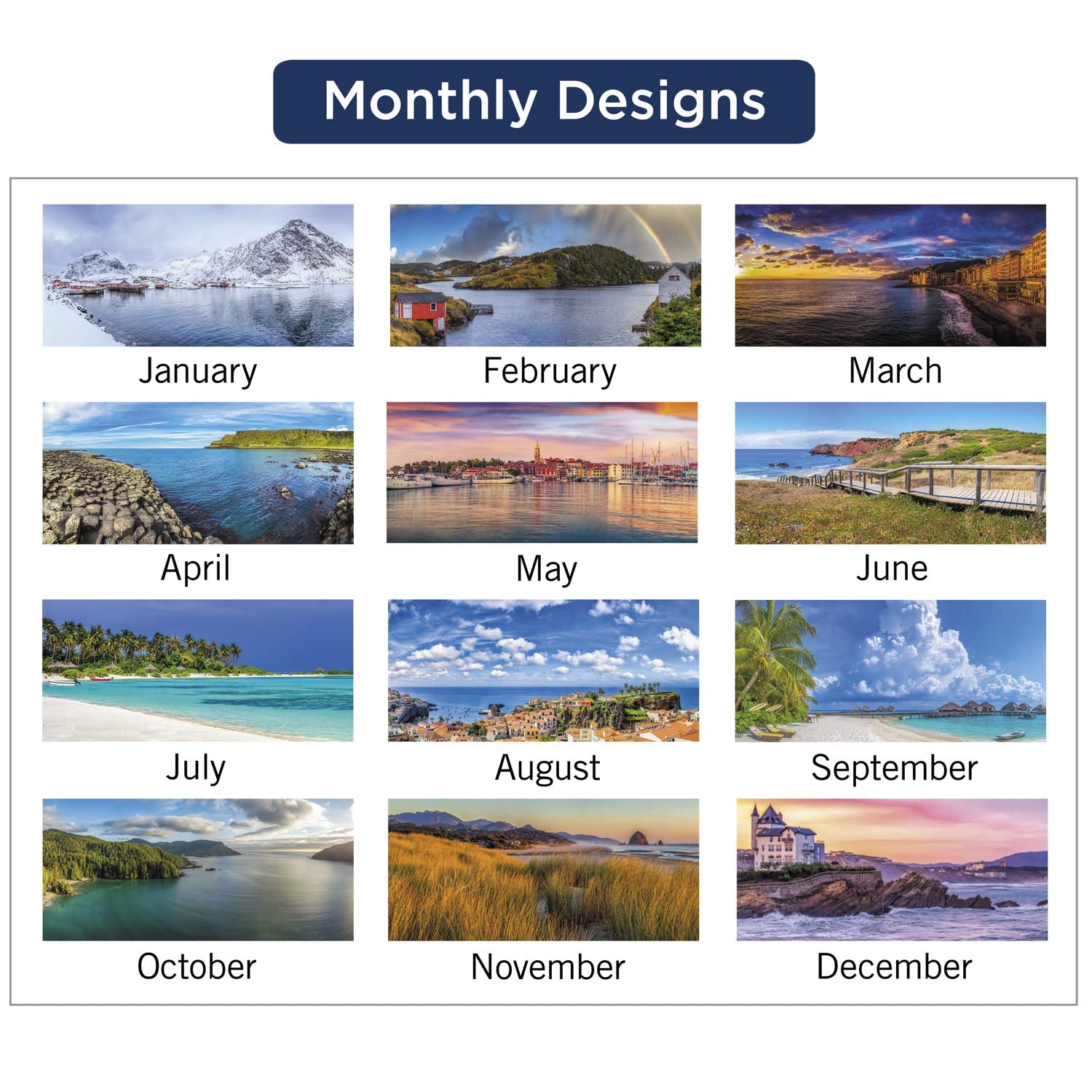 Monthly Designs

January

February

March

April

May

June

July

August

September

October

November

December